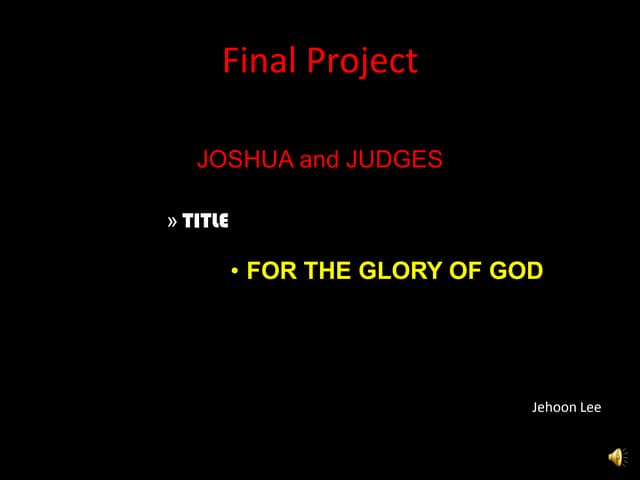 Final Project

JOSHUA and JUDGES

» TITLE

• FOR THE GLORY OF GOD

Jehoon Lee